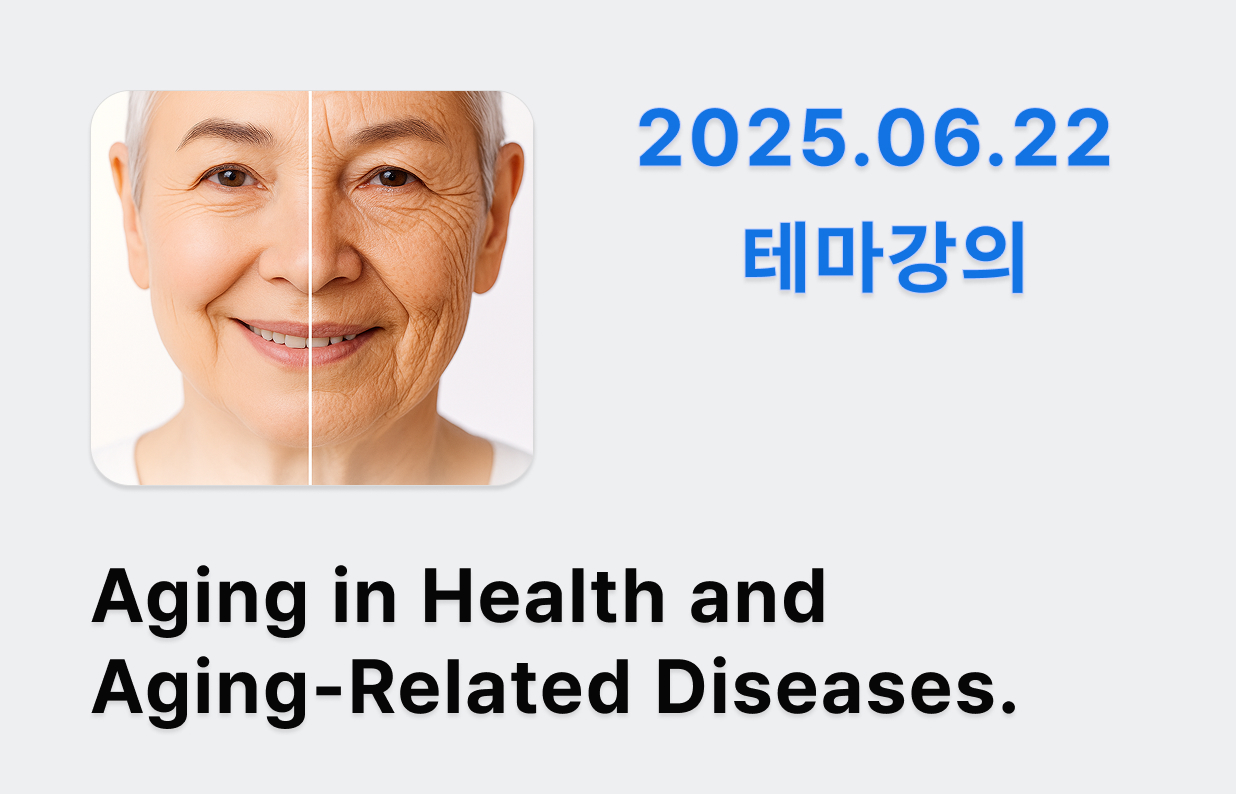 2025.06.22
테마강의

Aging in Health and Aging-Related Diseases.